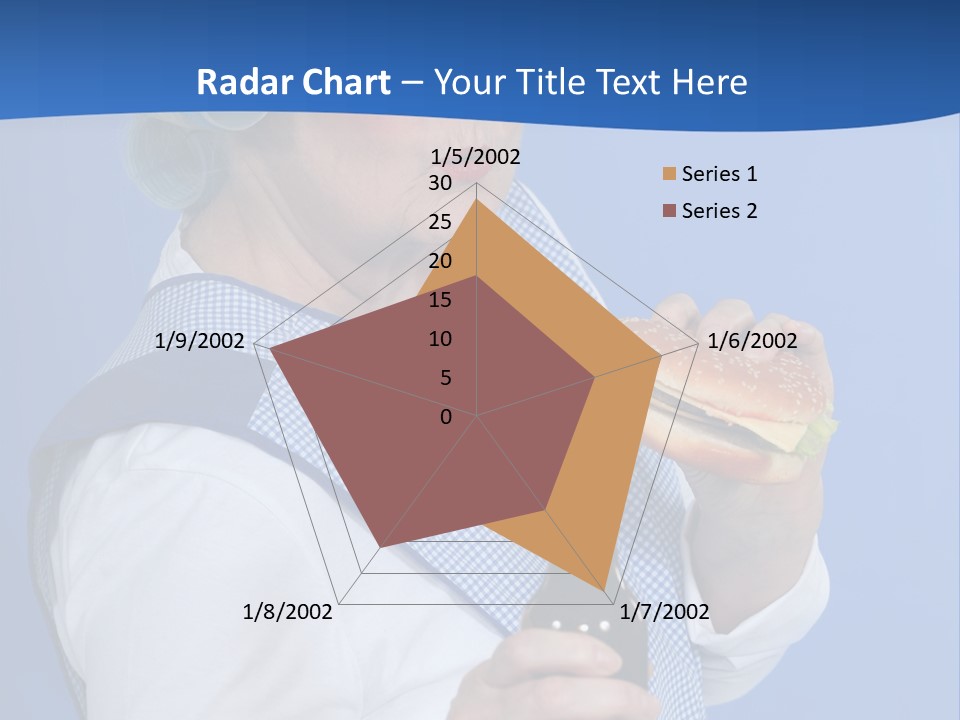 Radar Chart – Your Title Text Here

1/5/2002

30
25
20
15
10
5
0

1/6/2002

1/7/2002

1/8/2002

1/9/2002

Series 1
Series 2